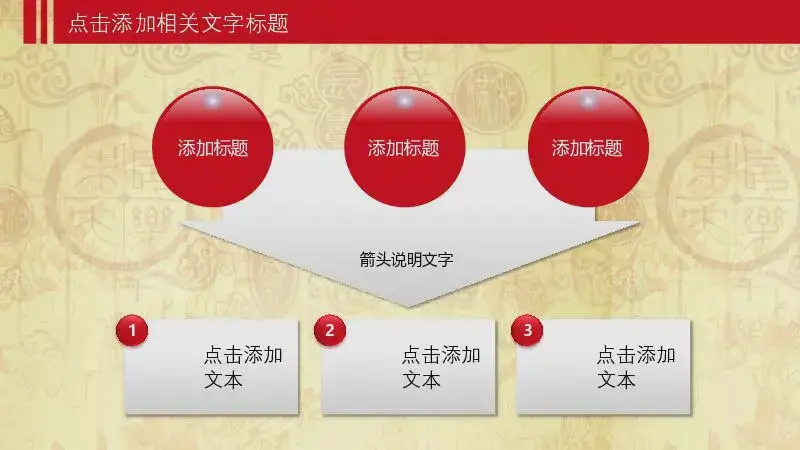 点击添加相关文字标题

添加标题

添加标题

添加标题

箭头说明文字

1

点击添加文本

2

点击添加文本

3

点击添加文本